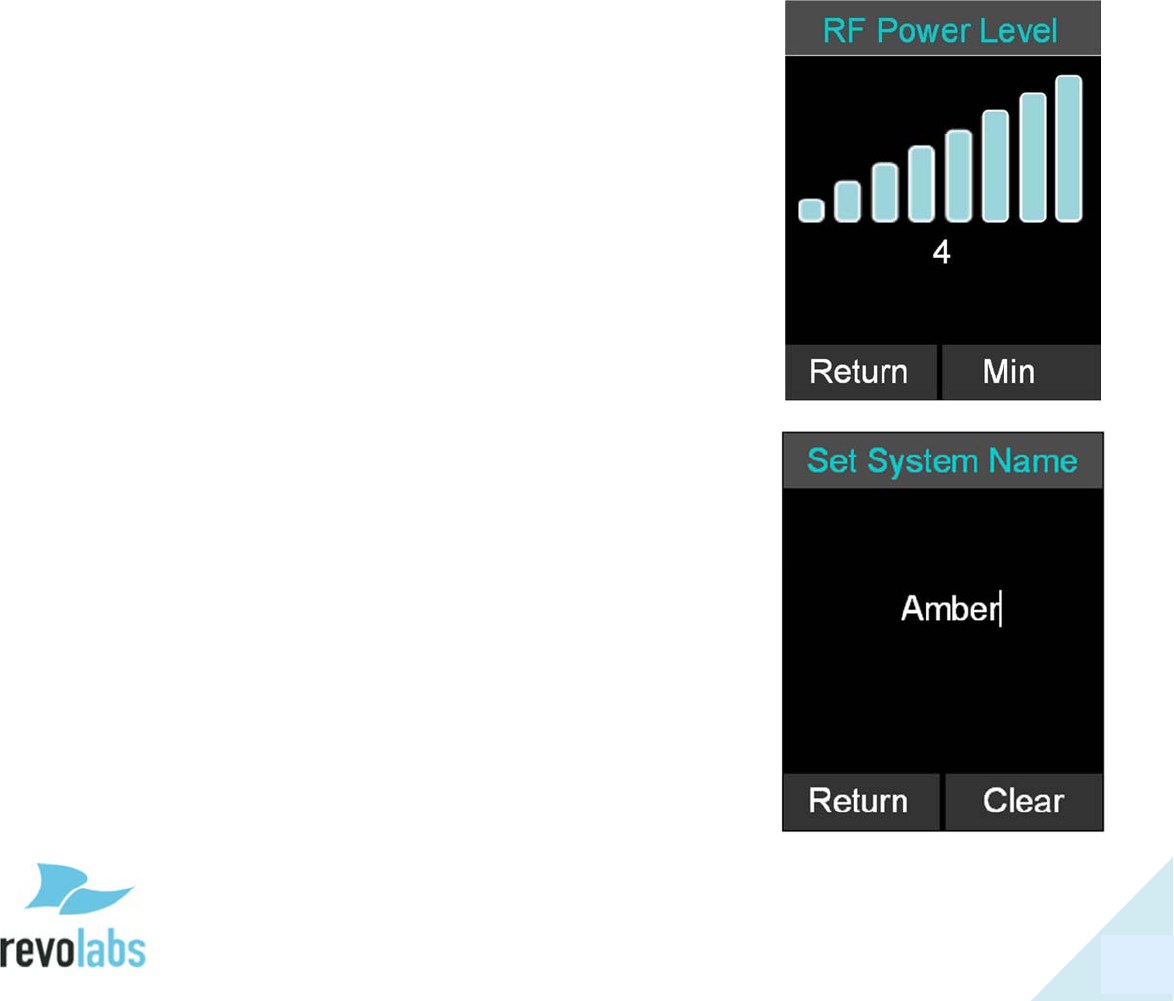 RF Power Level

4

Return Min

Set System Name

Amber

Return Clear

revolabs